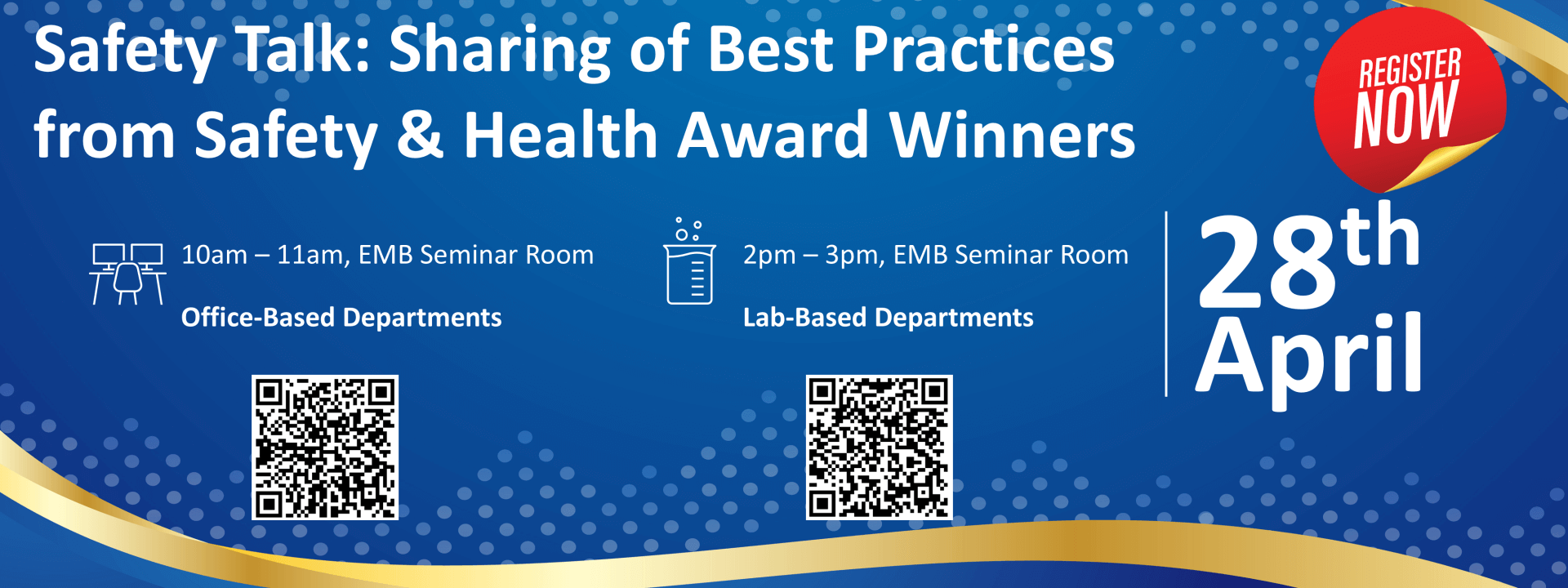 Safety Talk: Sharing of Best Practices from Safety & Health Award Winners

REGISTER NOW

10am – 11am, EMB Seminar Room

Office-Based Departments

2pm – 3pm, EMB Seminar Room

Lab-Based Departments

28th April